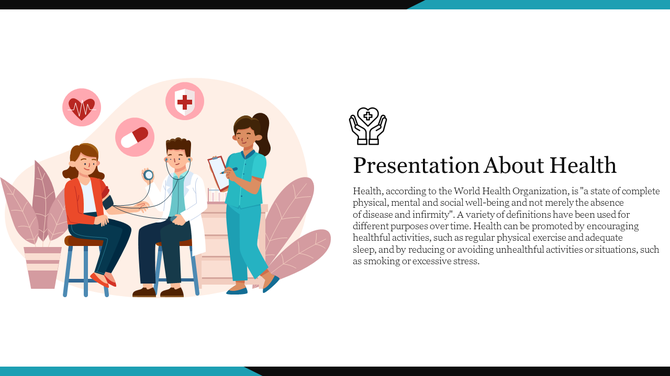 Presentation About Health

Health, according to the World Health Organization, is "a state of complete physical, mental and social well-being and not merely the absence of disease and infirmity". A variety of definitions have been used for different purposes over time. Health can be promoted by encouraging healthful activities, such as regular physical exercise and adequate sleep, and by reducing or avoiding unhealthful activities or situations, such as smoking or excessive stress.